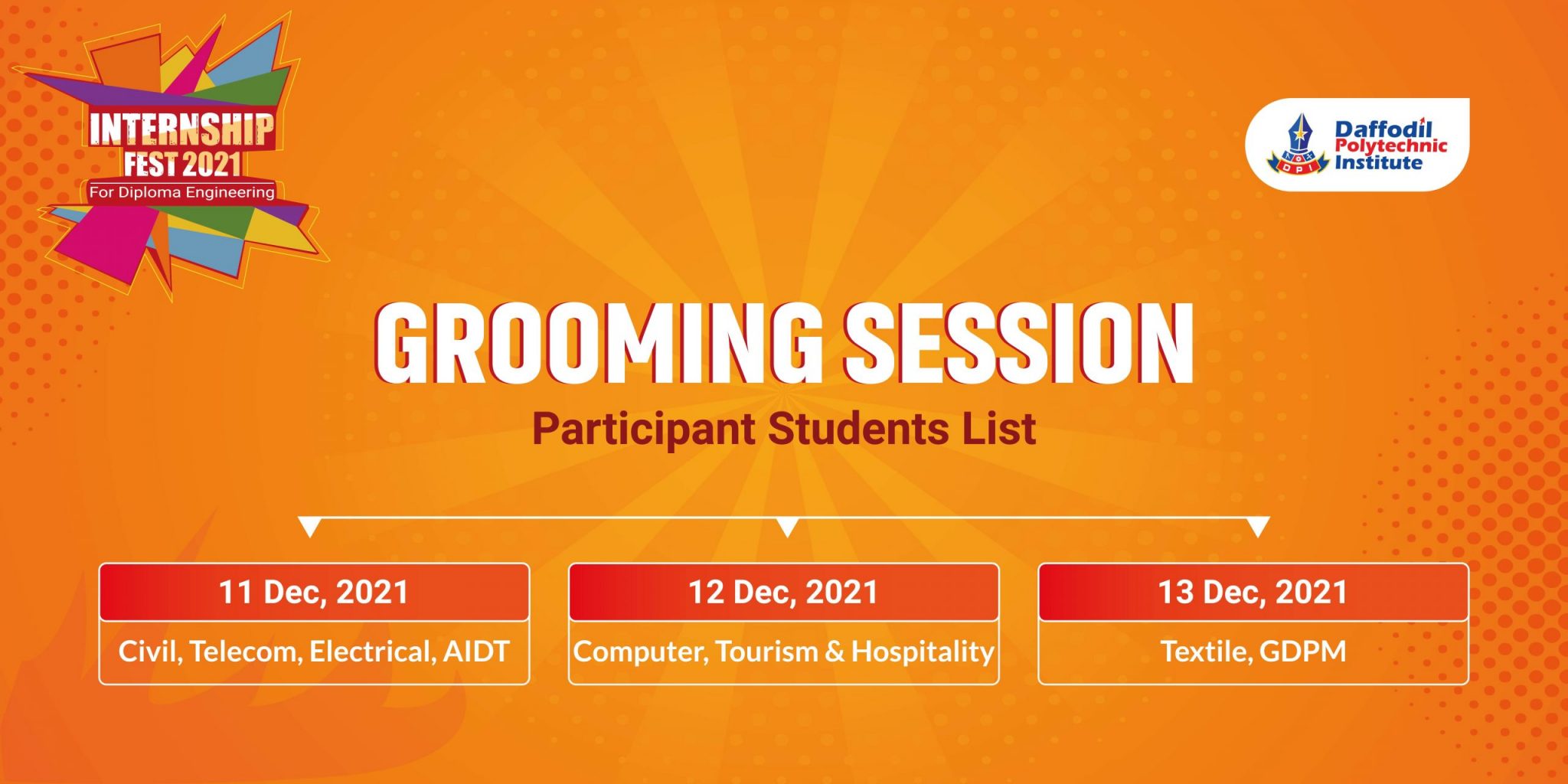 INTERNSHIP FEST 2021
For Diploma Engineering

DPI
Daffodil Polytechnic Institute

GROOMING SESSION
Participant Students List

11 Dec, 2021
Civil, Telecom, Electrical, AIDT

12 Dec, 2021
Computer, Tourism & Hospitality

13 Dec, 2021
Textile, GDPM